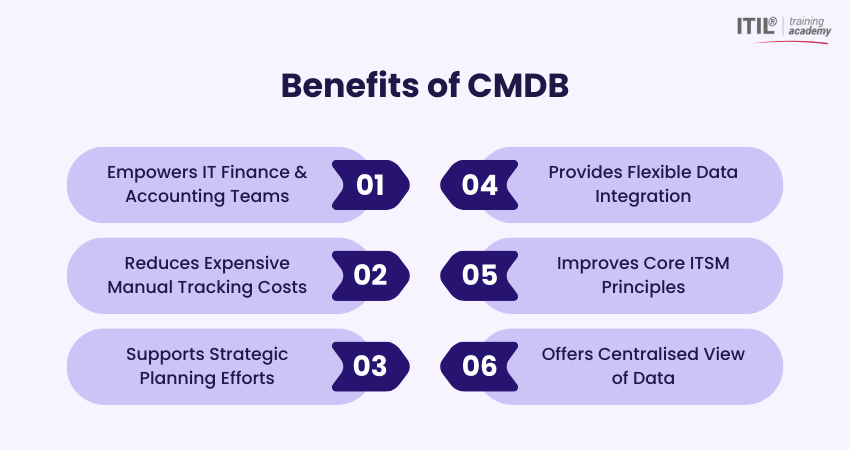 ITIL® training academy

Benefits of CMDB

Empowers IT Finance & Accounting Teams 01

Reduces Expensive Manual Tracking Costs 02

Supports Strategic Planning Efforts 03

04 Provides Flexible Data Integration

05 Improves Core ITSM Principles

06 Offers Centralised View of Data